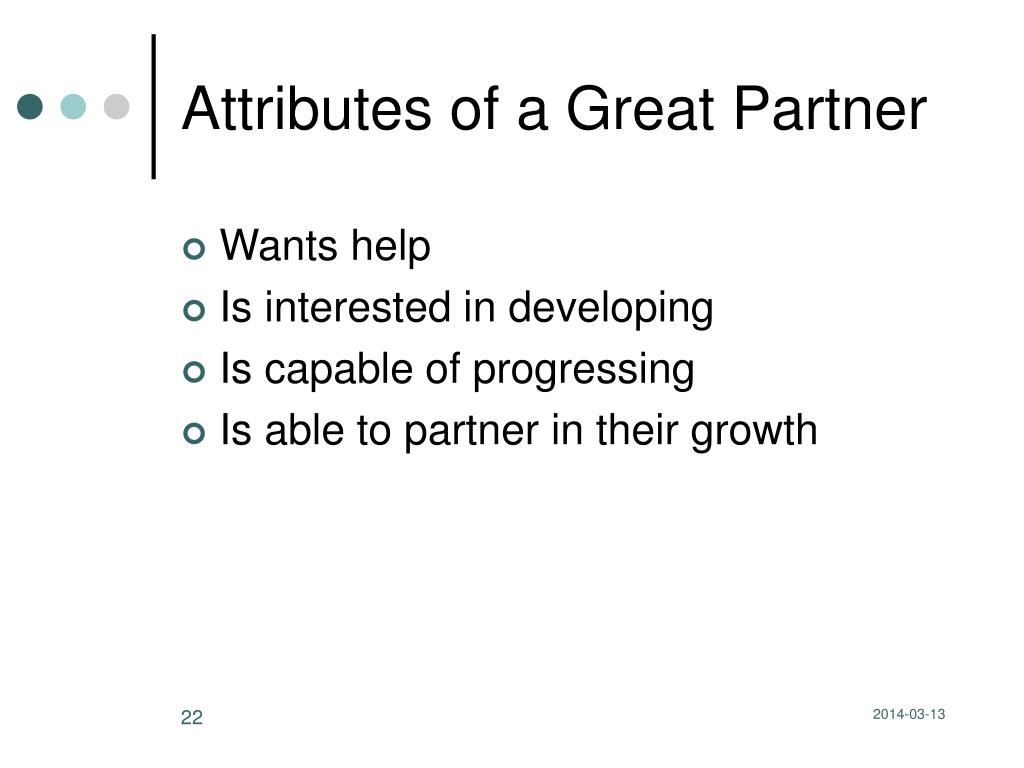 Attributes of a Great Partner

Wants help
Is interested in developing
Is capable of progressing
Is able to partner in their growth

22

2014-03-13